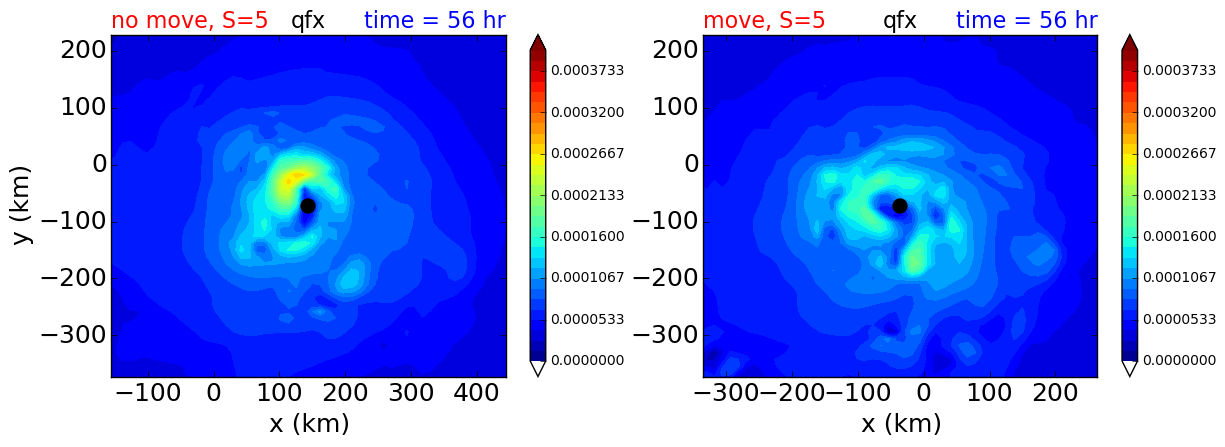 no move, S=5 qfx time = 56 hr

200
100
0
−100
−200
−300

y (km)

−100 0 100 200 300 400

x (km)

0.0003733
0.0003200
0.0002667
0.0002133
0.0001600
0.0001067
0.0000533
0.0000000

move, S=5 qfx time = 56 hr

200
100
0
−100
−200
−300

−300 −200 −100 0 100 200

x (km)

0.0003733
0.0003200
0.0002667
0.0002133
0.0001600
0.0001067
0.0000533
0.0000000